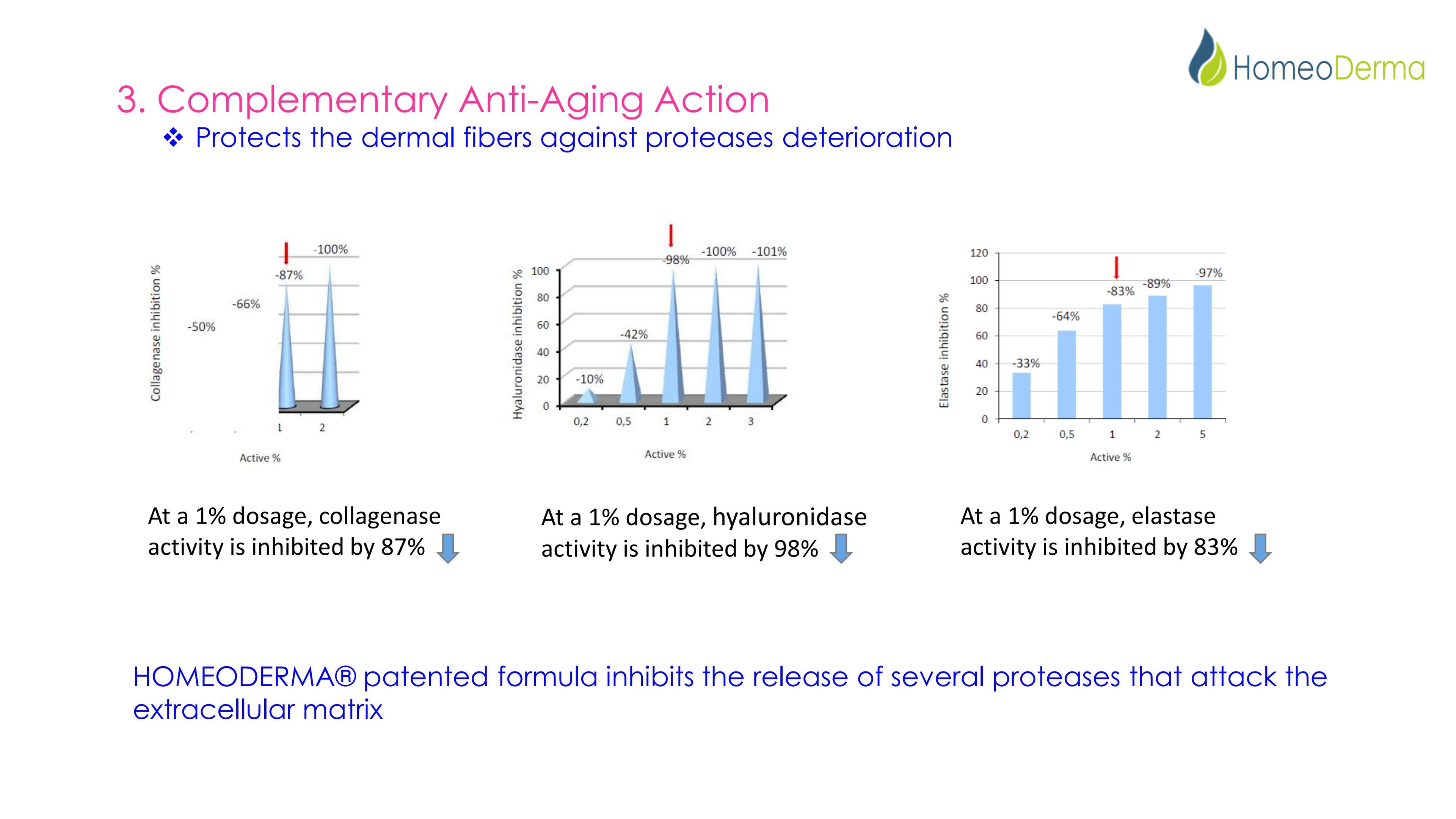 HomeoDerma

3. Complementary Anti-Aging Action

❖ Protects the dermal fibers against proteases deterioration

Collagenase inhibition %

-50%

-66%

-87%

-100%

1

2

Active %

Hyaluronidase inhibition %

100

80

60

40

20

0

-10%

-42%

-98%

-100%

-101%

0,2

0,5

1

2

3

Active %

Elastase inhibition %

120

100

80

60

40

20

0

-33%

-64%

-83%

-89%

-97%

0,2

0,5

1

2

5

Active %

At a 1% dosage, collagenase activity is inhibited by 87%

At a 1% dosage, hyaluronidase activity is inhibited by 98%

At a 1% dosage, elastase activity is inhibited by 83%

HOMEODERMA® patented formula inhibits the release of several proteases that attack the extracellular matrix